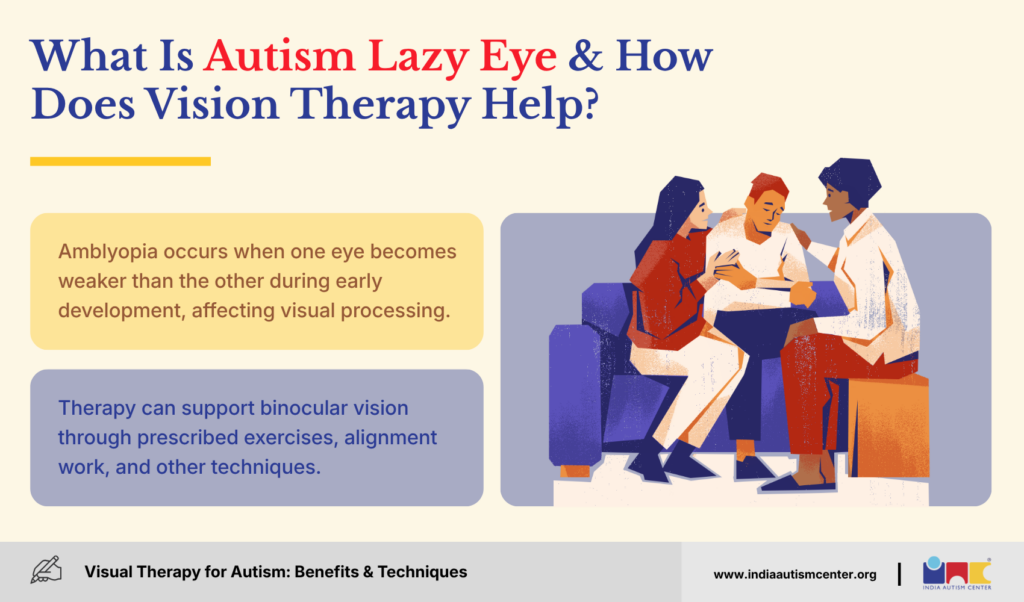 What Is Autism Lazy Eye & How Does Vision Therapy Help?

Amblyopia occurs when one eye becomes weaker than the other during early development, affecting visual processing.

Therapy can support binocular vision through prescribed exercises, alignment work, and other techniques.

Visual Therapy for Autism: Benefits & Techniques

www.indiaautismcenter.org

INDIA AUTISM CENTER